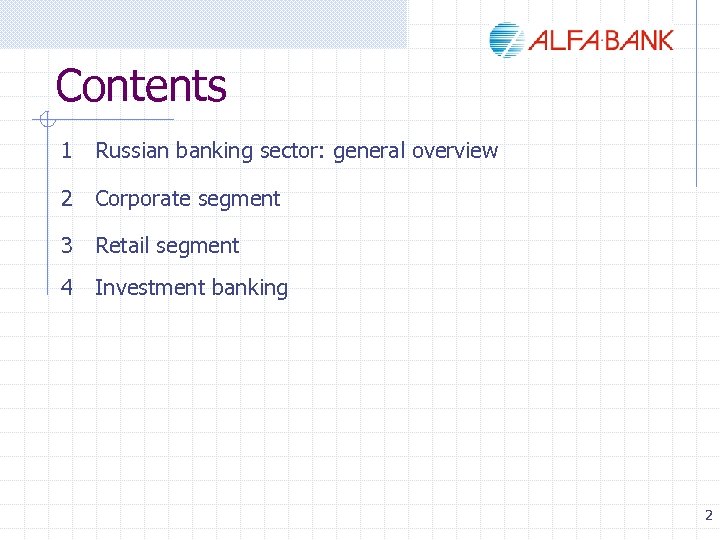 ALFA·BANK

Contents

1 Russian banking sector: general overview

2 Corporate segment

3 Retail segment

4 Investment banking

2